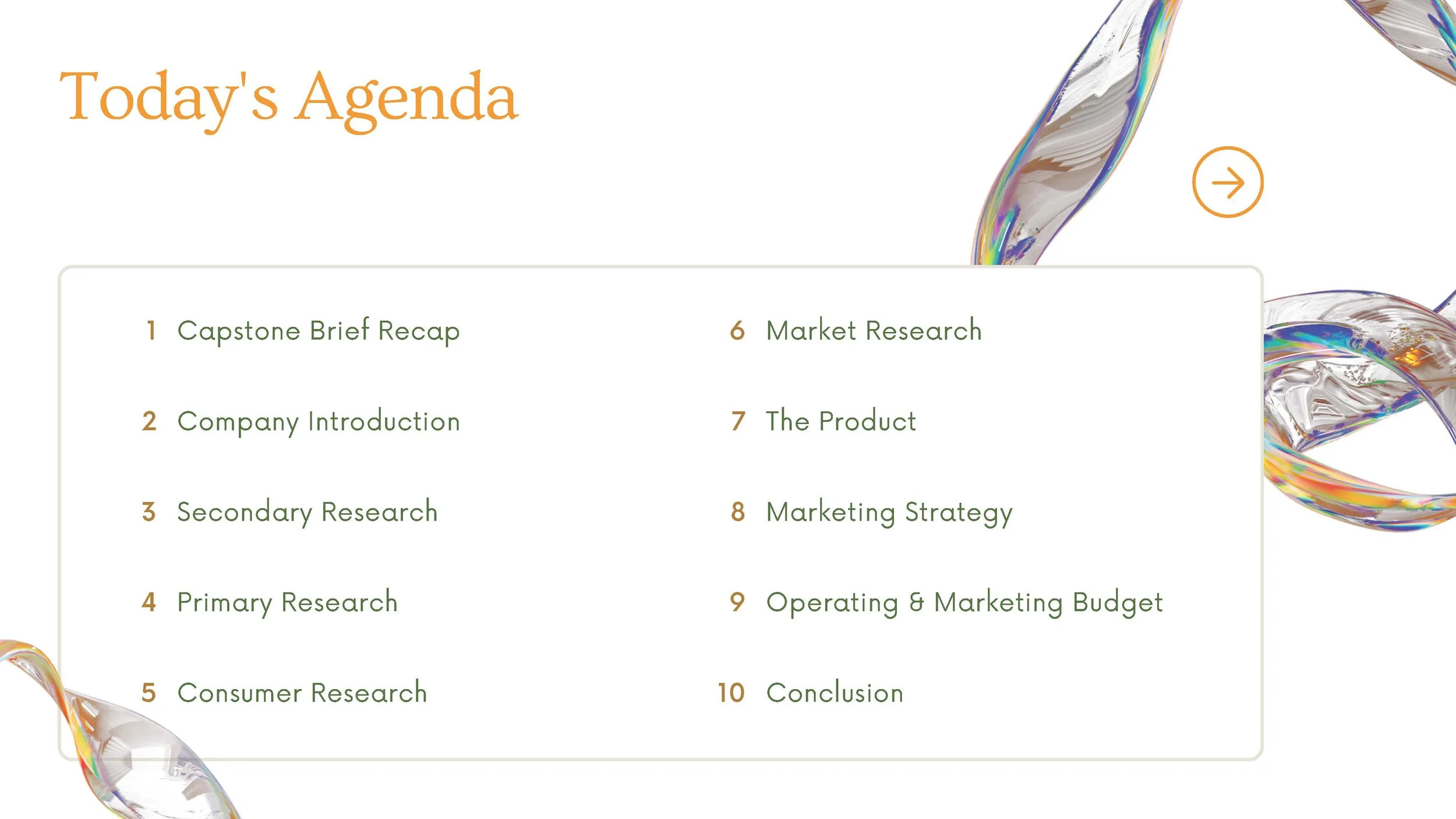 Today's Agenda

1 Capstone Brief Recap

2 Company Introduction

3 Secondary Research

4 Primary Research

5 Consumer Research

6 Market Research

7 The Product

8 Marketing Strategy

9 Operating & Marketing Budget

10 Conclusion